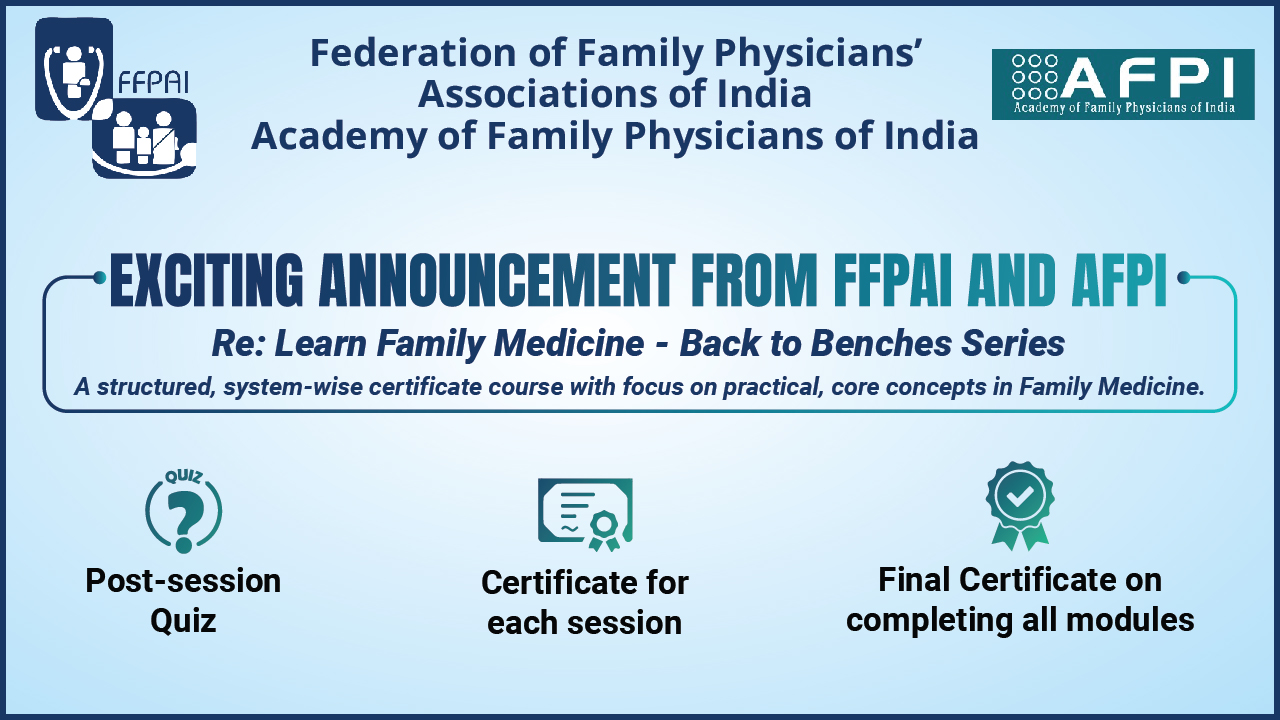 FFPAI

Federation of Family Physicians' Associations of India
Academy of Family Physicians of India

AFPI
Academy of Family Physicians of India

EXCITING ANNOUNCEMENT FROM FFPAI AND AFPI

Re: Learn Family Medicine - Back to Benches Series

A structured, system-wise certificate course with focus on practical, core concepts in Family Medicine.

QUIZ

Post-session Quiz

Certificate for each session

Final Certificate on completing all modules